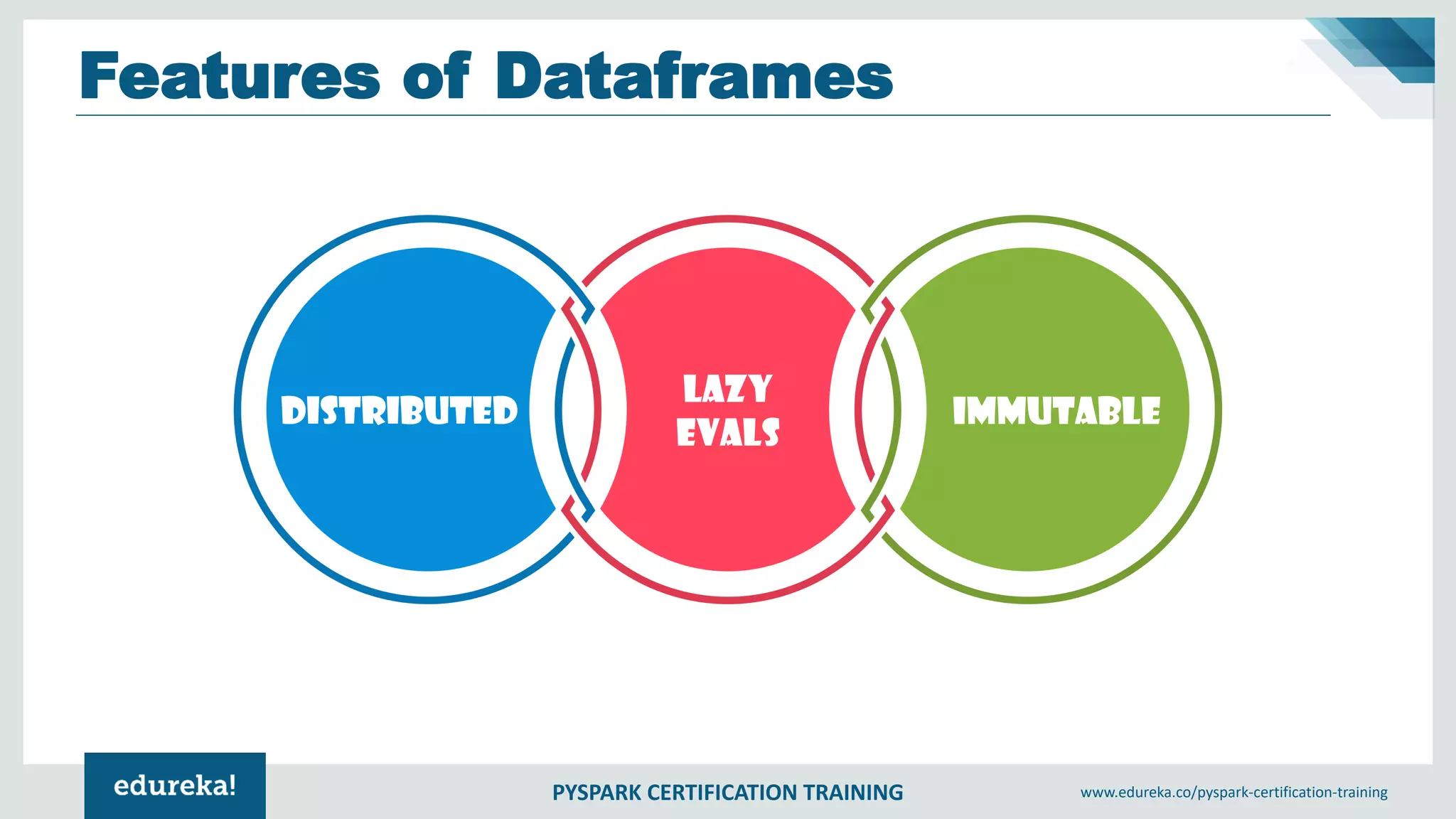 Features of Dataframes

DISTRIBUTED

LAZY EVALS

IMMUTABLE

edureka!

PYSPARK CERTIFICATION TRAINING

www.edureka.co/pyspark-certification-training